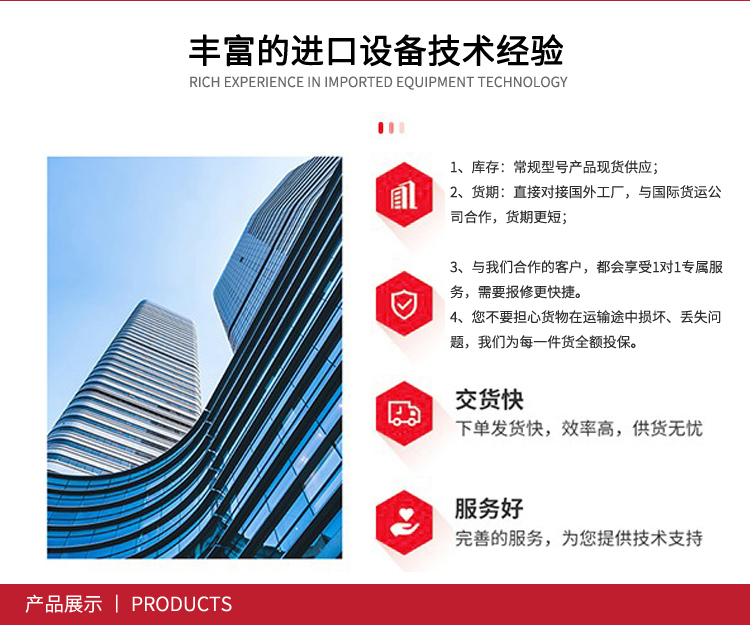 丰富的进口设备技术经验
RICH EXPERIENCE IN IMPORTED EQUIPMENT TECHNOLOGY

1、库存：常规型号产品现货供应；
2、货期：直接对接国外工厂，与国际货运公司合作，货期更短；

3、与我们合作的客户，都会享受1对1专属服务，需要报修更快捷。
4、您不要担心货物在运输途中损坏、丢失问题，我们为每一件货全额投保。

交货快
下单发货快，效率高，供货无忧

服务好
完善的服务，为您提供技术支持

产品展示 | PRODUCTS